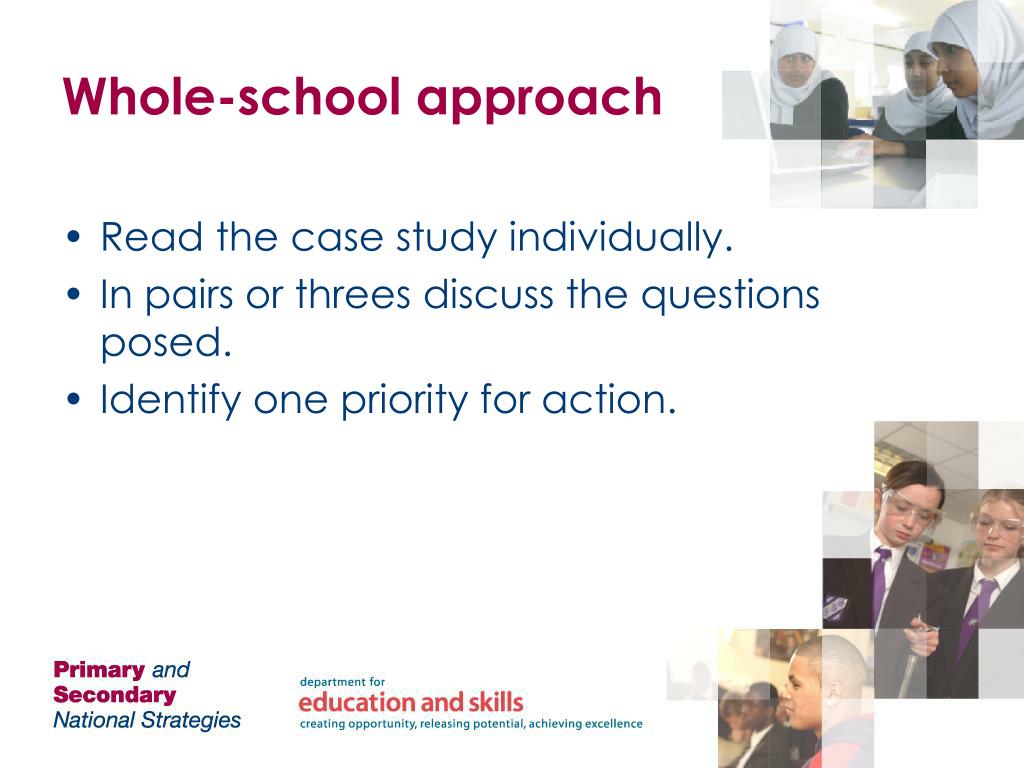 Whole-school approach

• Read the case study individually.
• In pairs or threes discuss the questions posed.
• Identify one priority for action.

Primary and
Secondary
National Strategies

department for
education and skills
creating opportunity, releasing potential, achieving excellence